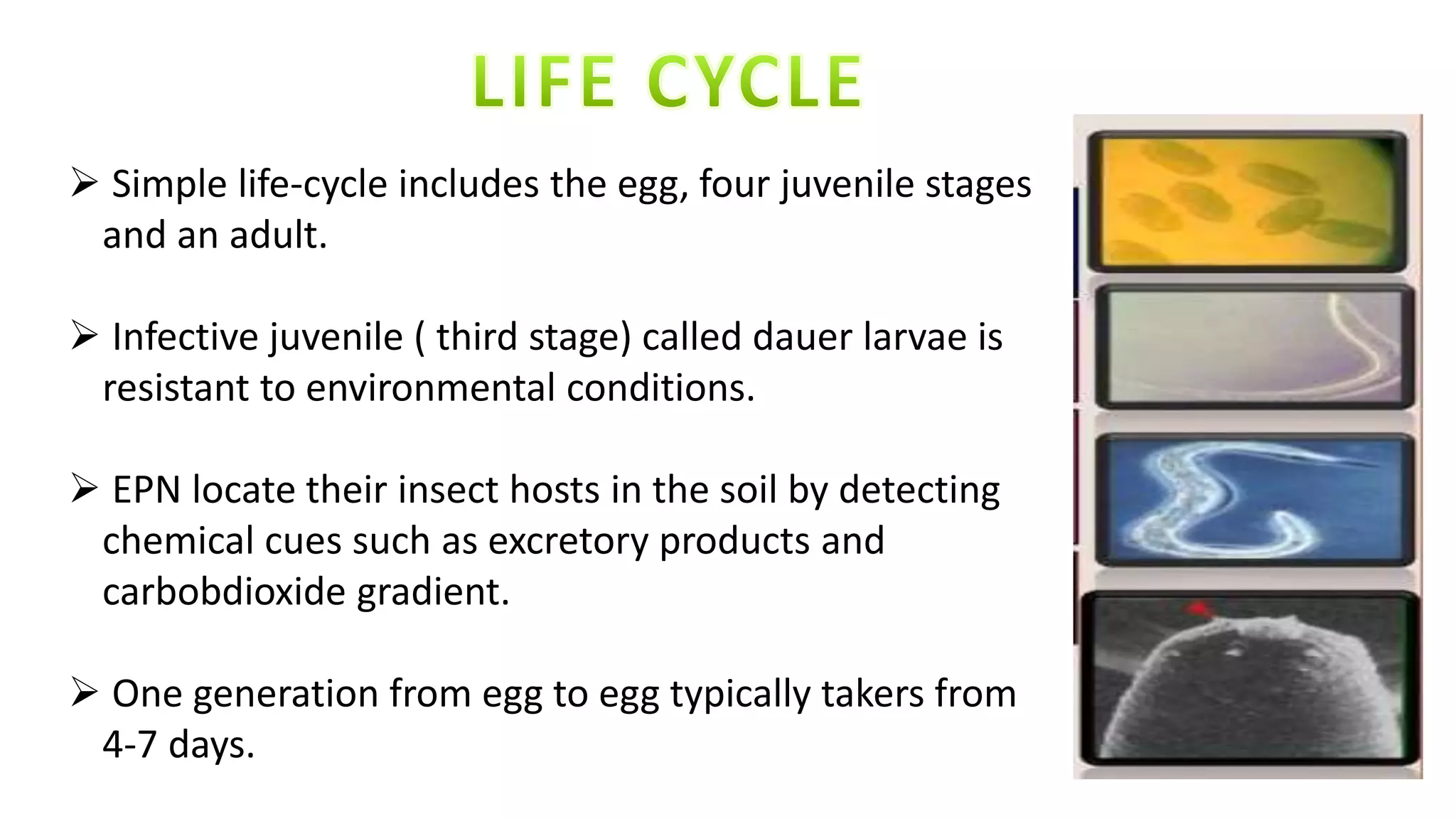 LIFE CYCLE

➢ Simple life-cycle includes the egg, four juvenile stages and an adult.

➢ Infective juvenile ( third stage) called dauer larvae is resistant to environmental conditions.

➢ EPN locate their insect hosts in the soil by detecting chemical cues such as excretory products and carbobdioxide gradient.

➢ One generation from egg to egg typically takers from 4-7 days.